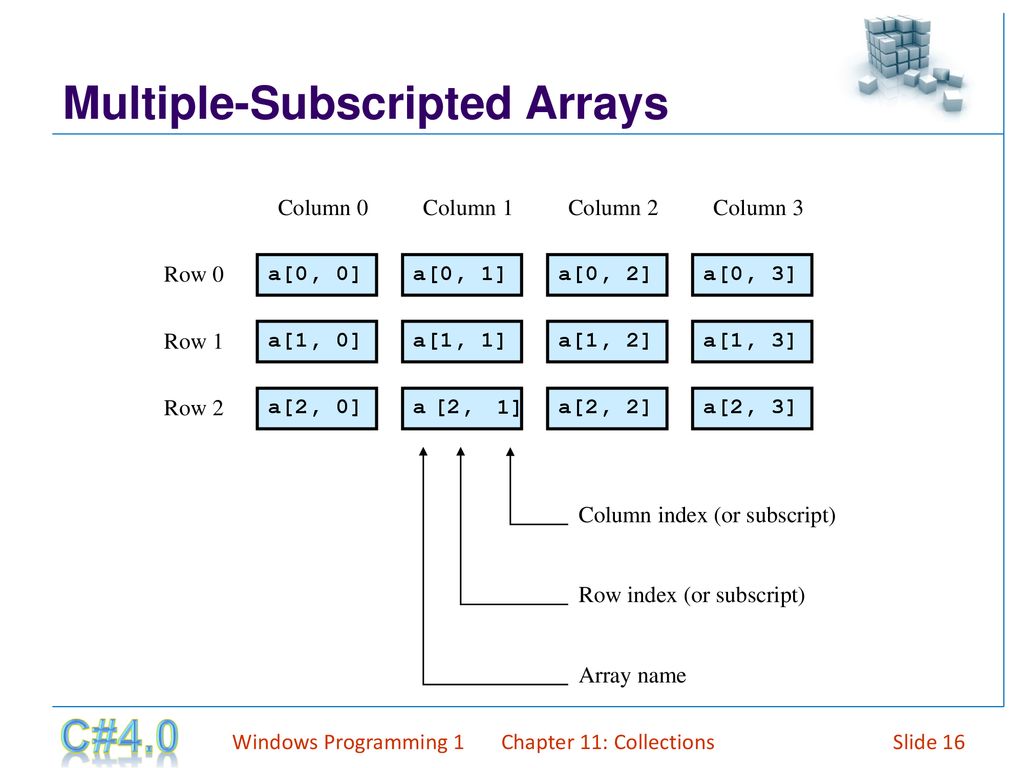 Multiple-Subscripted Arrays

|  | Column 0 | Column 1 | Column 2 | Column 3 |
|---|---|---|---|---|
| Row 0 | a[0, 0] | a[0, 1] | a[0, 2] | a[0, 3] |
| Row 1 | a[1, 0] | a[1, 1] | a[1, 2] | a[1, 3] |
| Row 2 | a[2, 0] | a [2, 1] | a[2, 2] | a[2, 3] |

Column index (or subscript)

Row index (or subscript)

Array name

C#4.0

Windows Programming 1

Chapter 11: Collections

Slide 16